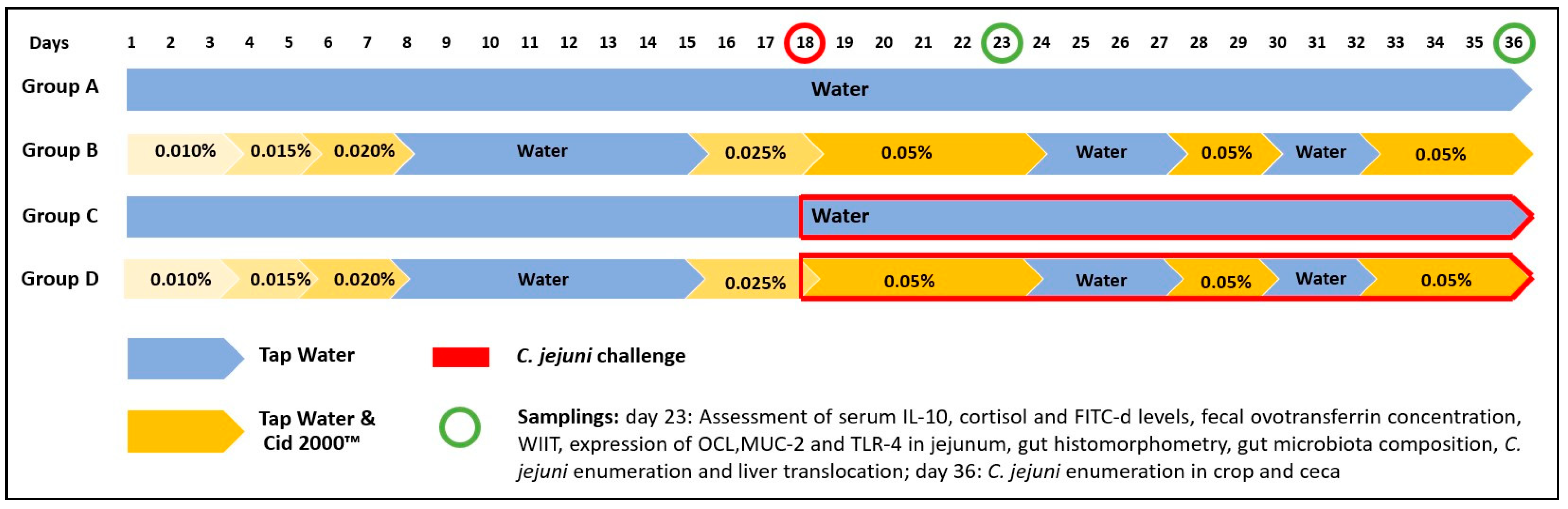 Days 1 2 3 4 5 6 7 8 9 10 11 12 13 14 15 16 17 18 19 20 21 22 23 24 25 26 27 28 29 30 31 32 33 34 35 36

Group A Water

Group B 0.010% 0.015% 0.020% Water 0.025% 0.05% Water 0.05% Water 0.05%

Group C Water

Group D 0.010% 0.015% 0.020% Water 0.025% 0.05% Water 0.05% Water 0.05%

Tap Water

C. jejuni challenge

Tap Water & Cid 2000™

Samplings: day 23: Assessment of serum IL-10, cortisol and FITC-d levels, fecal ovotransferrin concentration, WIIT, expression of OCL,MUC-2 and TLR-4 in jejunum, gut histomorphometry, gut microbiota composition, C. jejuni enumeration and liver translocation; day 36: C. jejuni enumeration in crop and ceca